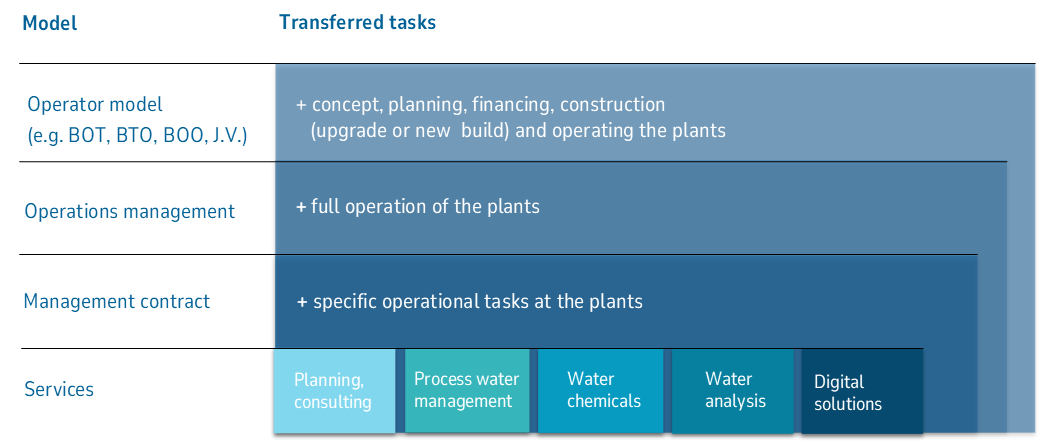 | Model | Transferred tasks |
|---|---|
| Operator model (e.g. BOT, BTO, BOO, J.V.) | + concept, planning, financing, construction (upgrade or new build) and operating the plants |
| Operations management | + full operation of the plants |
| Management contract | + specific operational tasks at the plants |
| Services | Planning, consulting; Process water management; Water chemicals; Water analysis; Digital solutions |